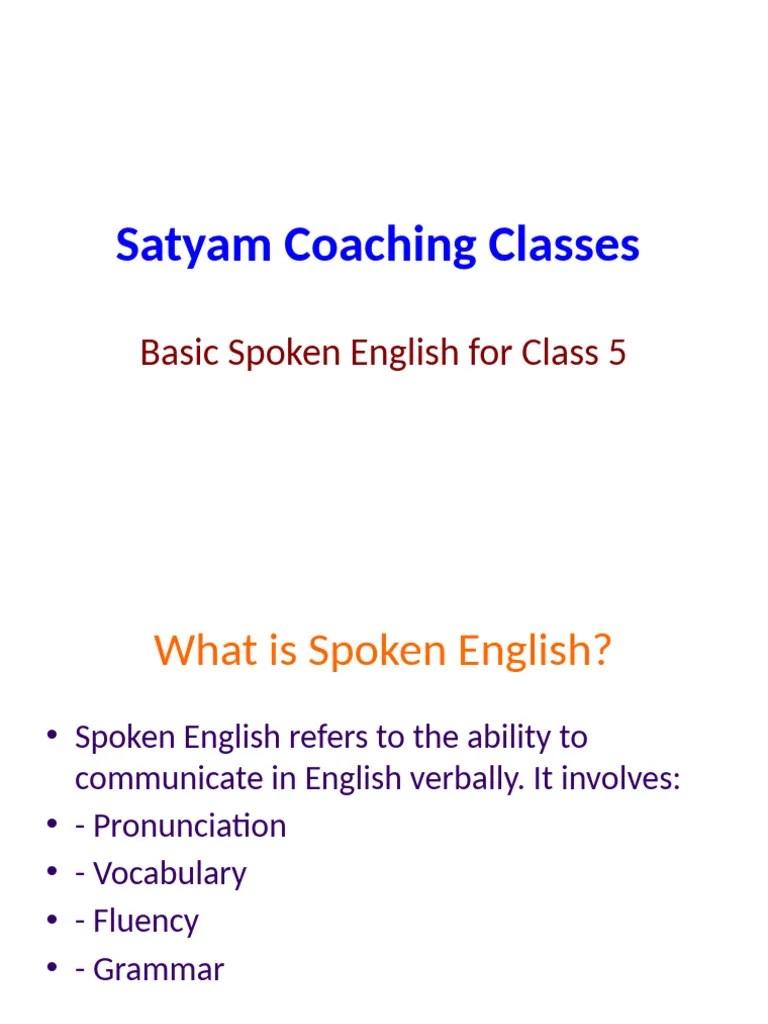 Satyam Coaching Classes

Basic Spoken English for Class 5

What is Spoken English?

• Spoken English refers to the ability to communicate in English verbally. It involves:
• - Pronunciation
• - Vocabulary
• - Fluency
• - Grammar